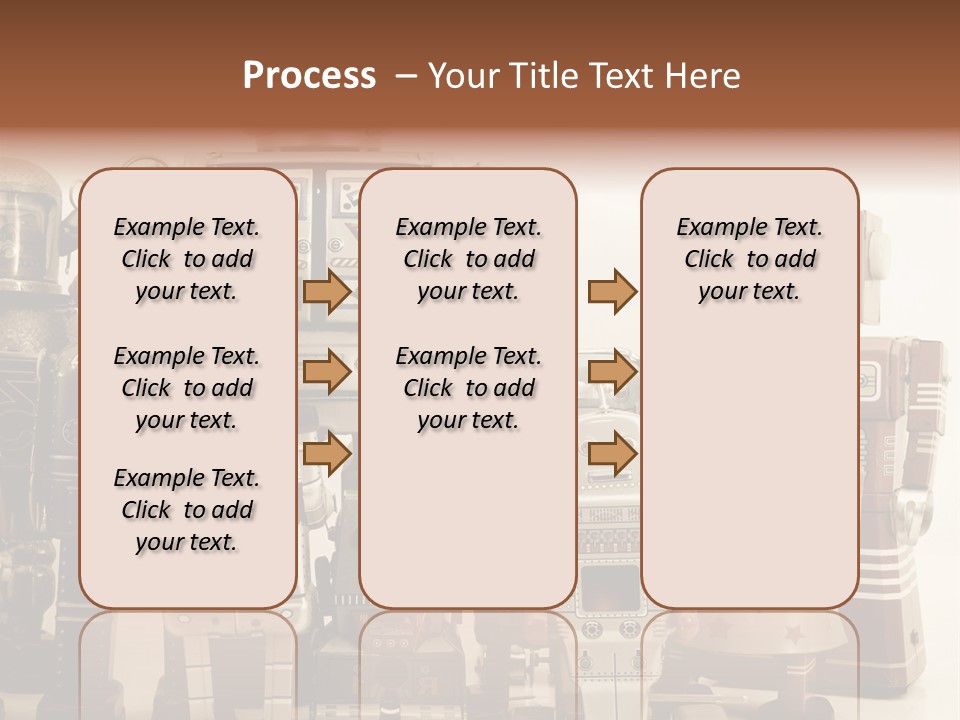 Process – Your Title Text Here

Example Text. Click to add your text.

Example Text. Click to add your text.

Example Text. Click to add your text.

Example Text. Click to add your text.

Example Text. Click to add your text.

Example Text. Click to add your text.